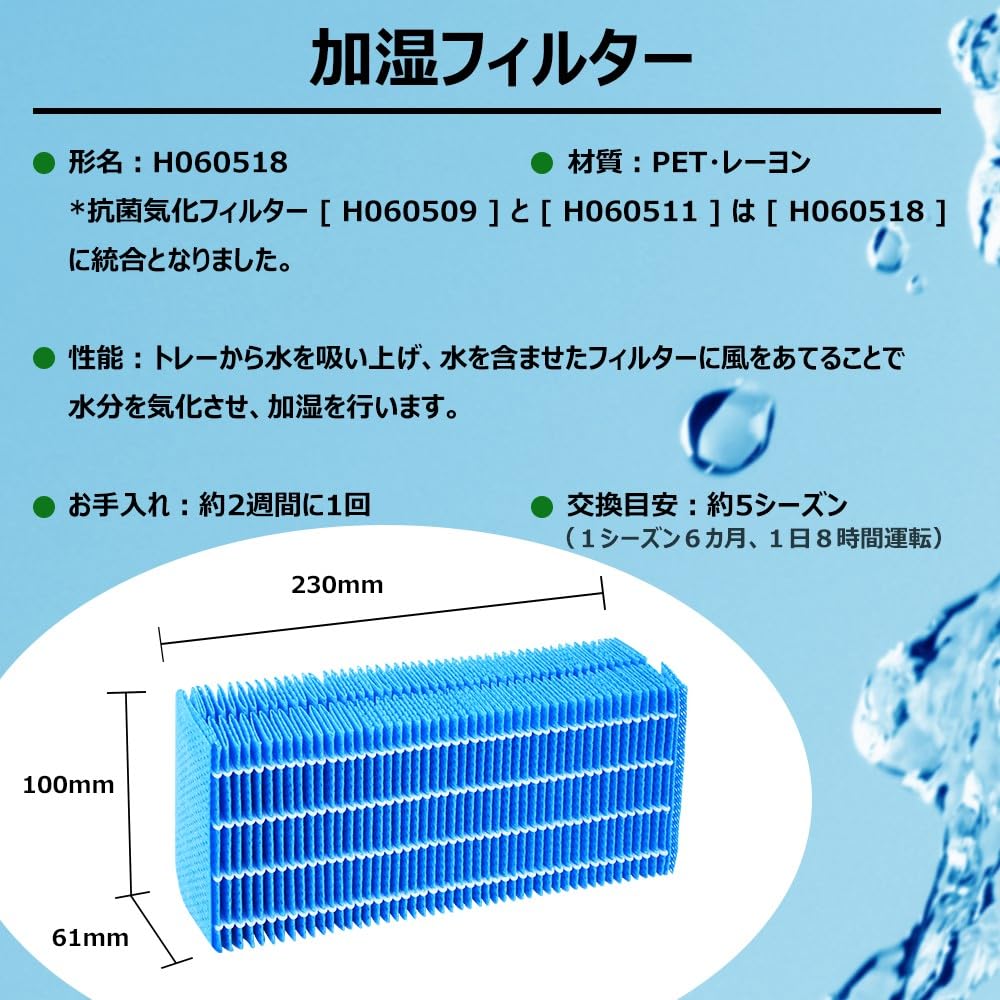 加湿フィルター

● 形名：H060518

● 材質：PET･レーヨン

*抗菌気化フィルター［ H060509 ］と［ H060511 ］は［ H060518 ］に統合となりました。

● 性能：トレーから水を吸い上げ、水を含ませたフィルターに風をあてることで水分を気化させ、加湿を行います。

● お手入れ：約2週間に1回

● 交換目安：約5シーズン
（１シーズン６カ月、１日８時間運転）

230mm

100mm

61mm